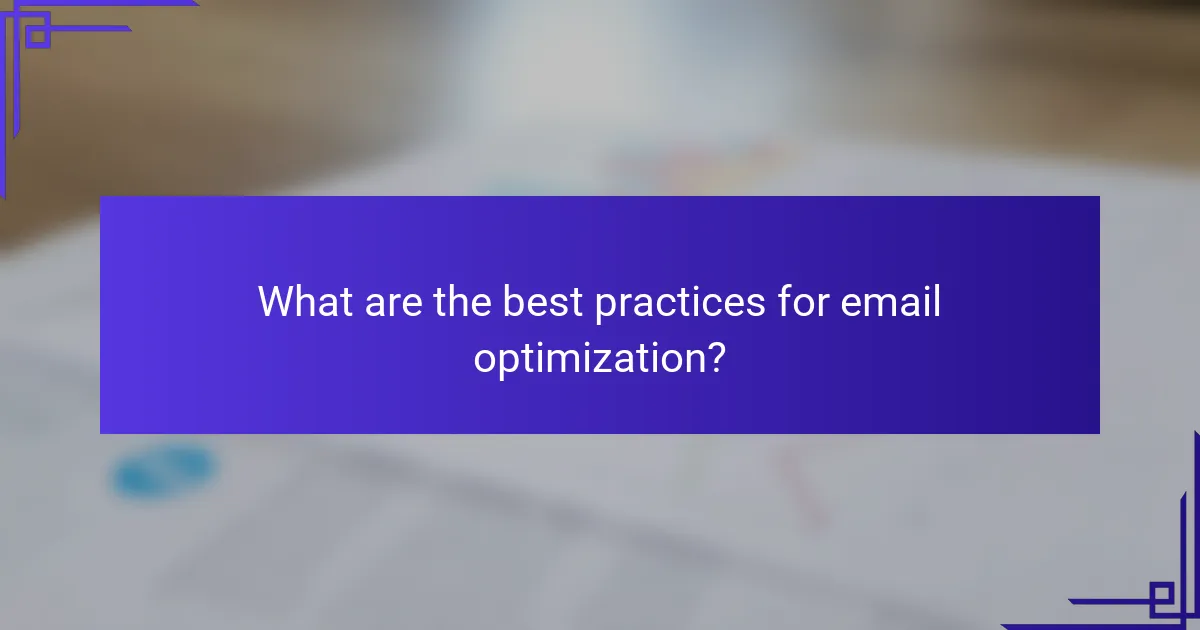 What are the best practices for email optimization?